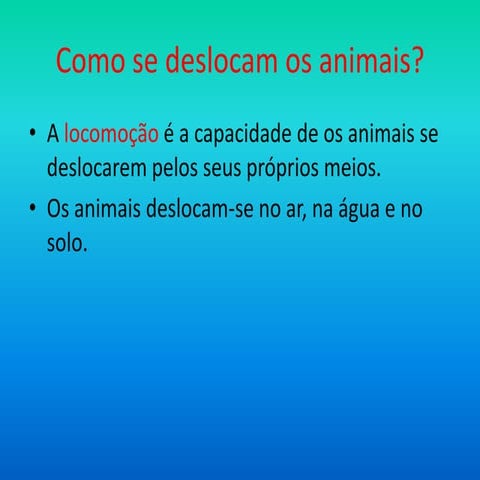 Como se deslocam os animais?

• A locomoção é a capacidade de os animais se deslocarem pelos seus próprios meios.

• Os animais deslocam-se no ar, na água e no solo.